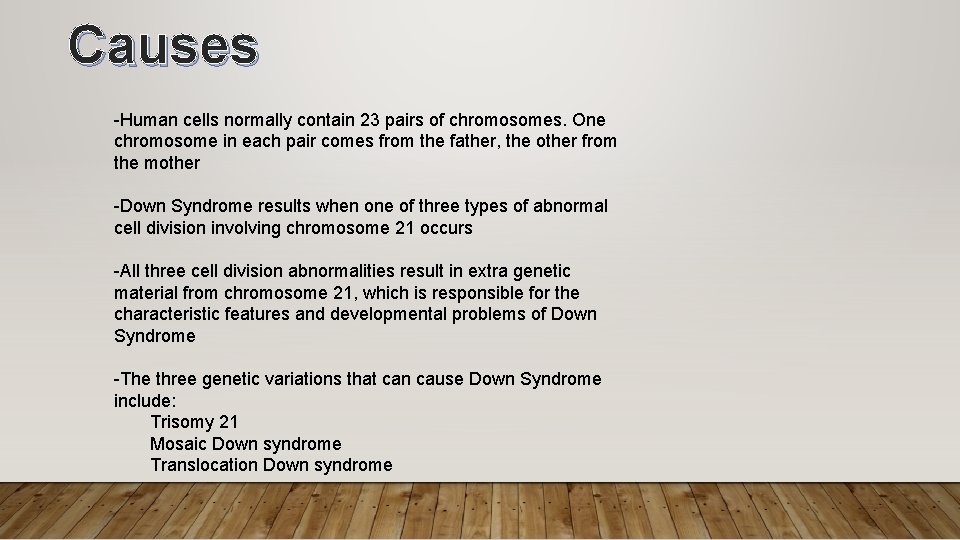 Causes

-Human cells normally contain 23 pairs of chromosomes. One chromosome in each pair comes from the father, the other from the mother

-Down Syndrome results when one of three types of abnormal cell division involving chromosome 21 occurs

-All three cell division abnormalities result in extra genetic material from chromosome 21, which is responsible for the characteristic features and developmental problems of Down Syndrome

-The three genetic variations that can cause Down Syndrome include:
Trisomy 21
Mosaic Down syndrome
Translocation Down syndrome